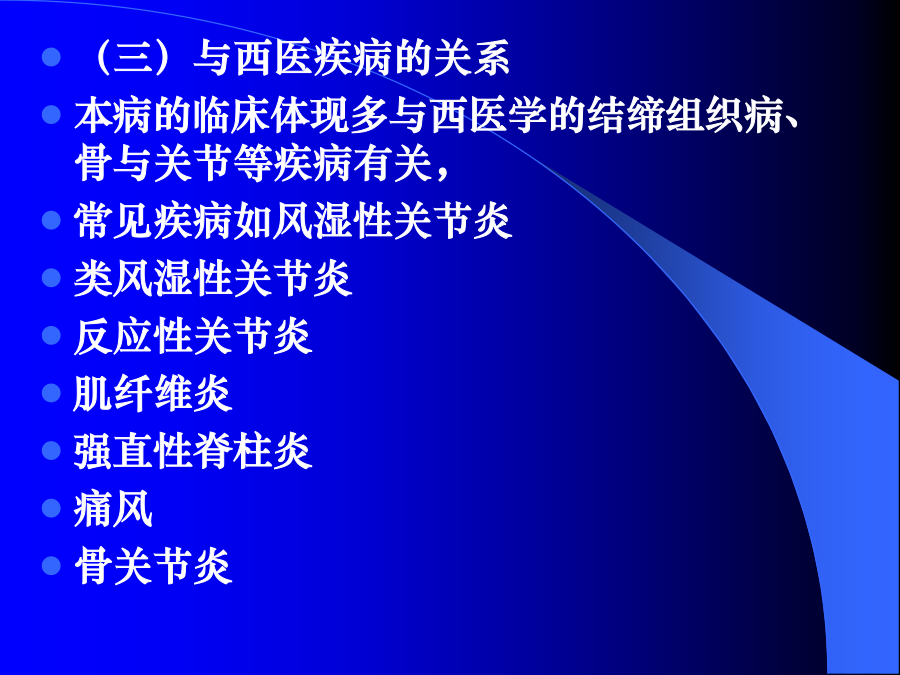 （三）与西医疾病的关系

本病的临床体现多与西医学的结缔组织病、骨与关节等疾病有关，

常见疾病如风湿性关节炎

类风湿性关节炎

反应性关节炎

肌纤维炎

强直性脊柱炎

痛风

骨关节炎